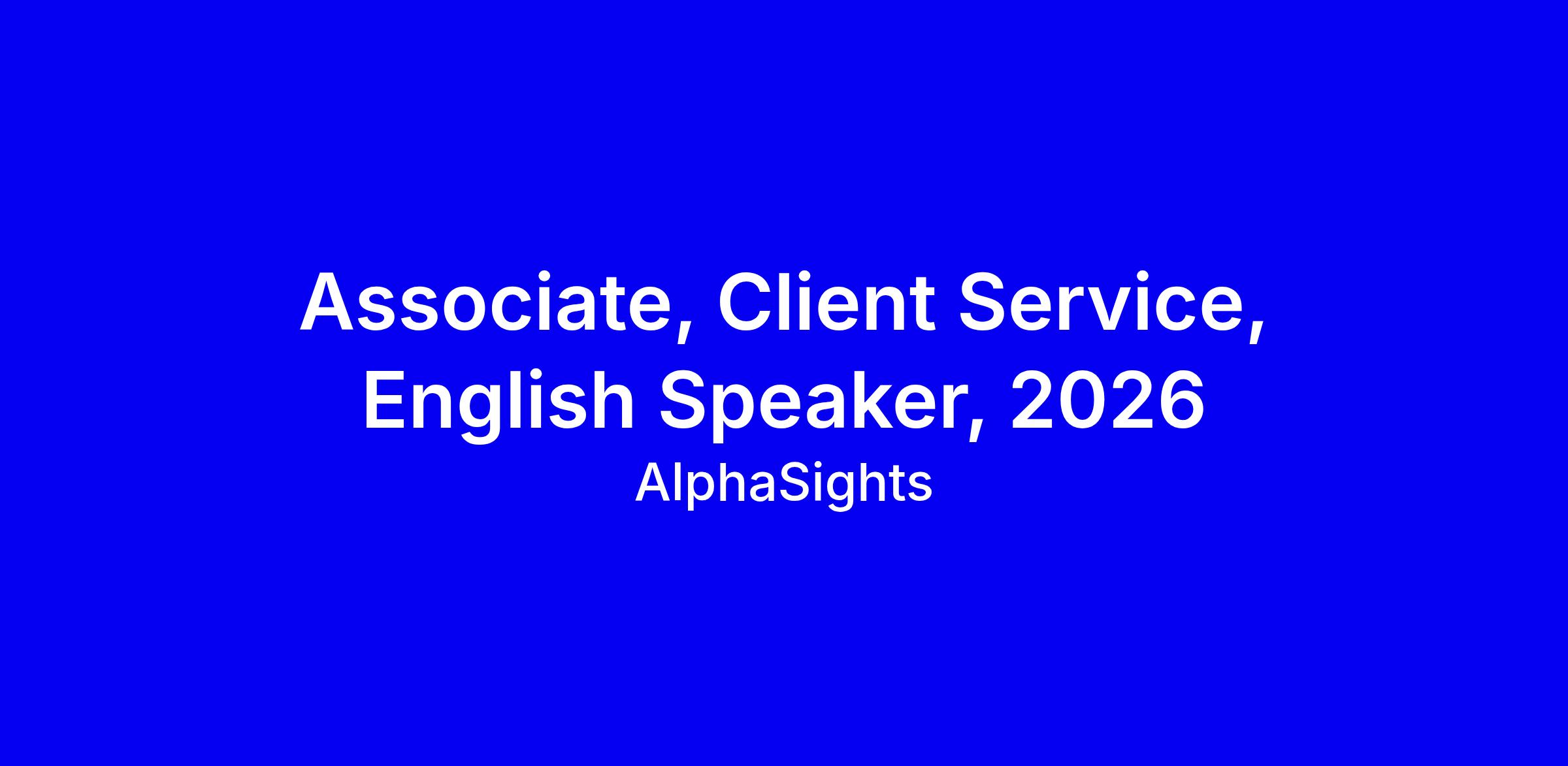 Associate, Client Service, English Speaker, 2026

AlphaSights